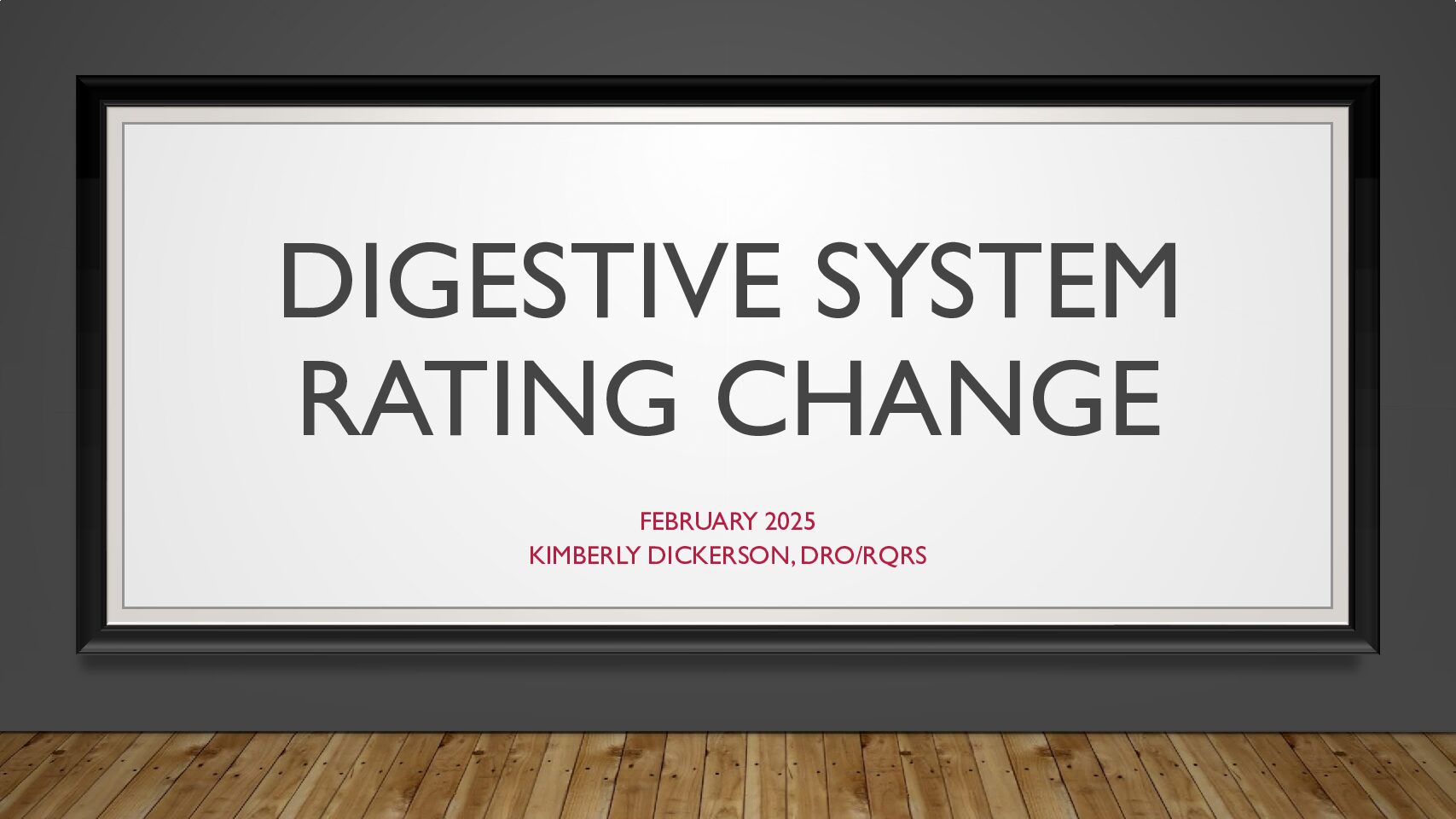 DIGESTIVE SYSTEM RATING CHANGE

FEBRUARY 2025
KIMBERLY DICKERSON, DRO/RQRS